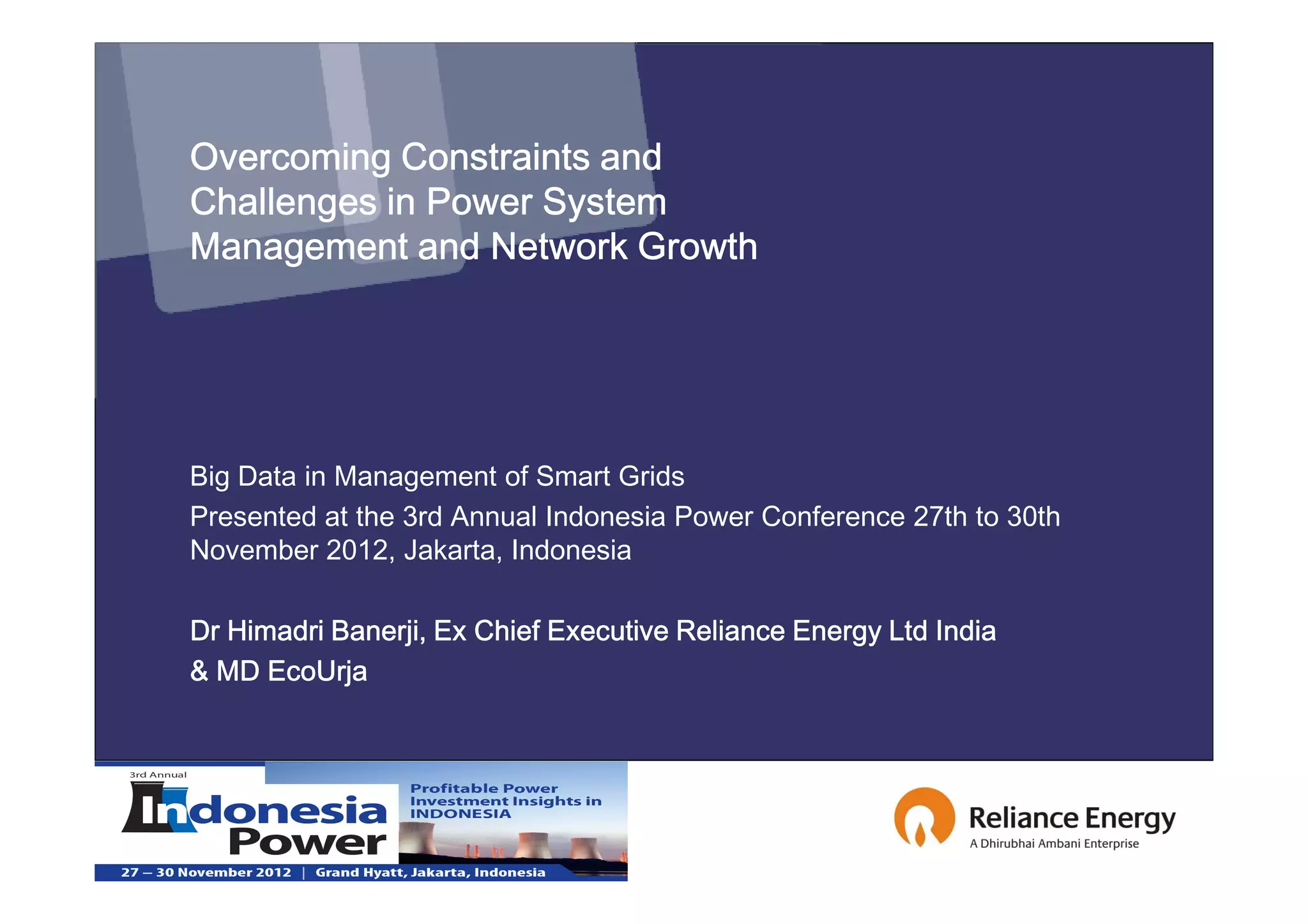 Overcoming Constraints and Challenges in Power System Management and Network Growth

Big Data in Management of Smart Grids

Presented at the 3rd Annual Indonesia Power Conference 27th to 30th November 2012, Jakarta, Indonesia

Dr Himadri Banerji, Ex Chief Executive Reliance Energy Ltd India

& MD EcoUrja

3rd Annual
Indonesia Power

Profitable Power Investment Insights in INDONESIA

27 – 30 November 2012 | Grand Hyatt, Jakarta, Indonesia

Reliance Energy
A Dhirubhai Ambani Enterprise